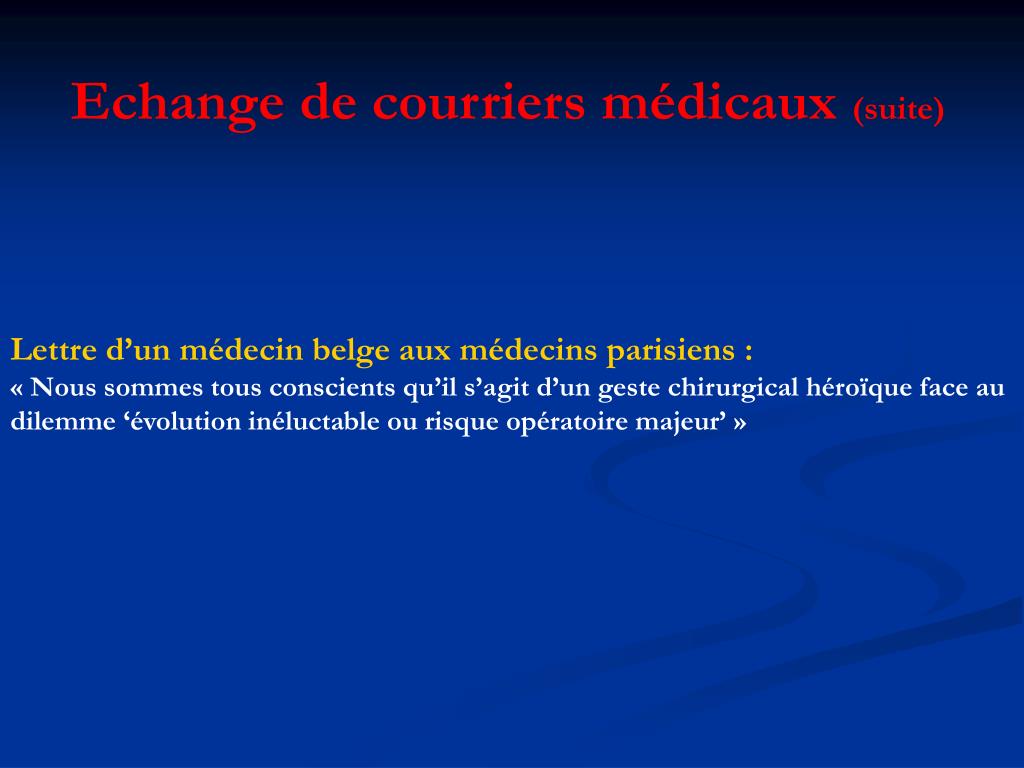 Echange de courriers médicaux (suite)

Lettre d’un médecin belge aux médecins parisiens :
« Nous sommes tous conscients qu’il s’agit d’un geste chirurgical héroïque face au dilemme ‘évolution inéluctable ou risque opératoire majeur’ »